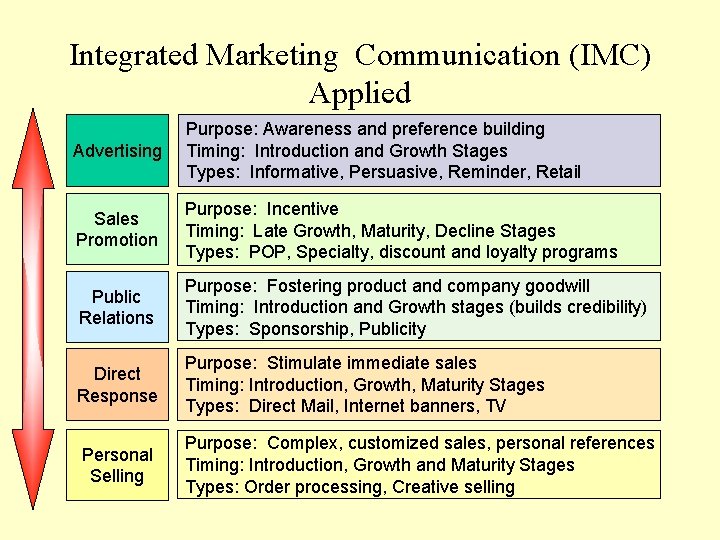 Integrated Marketing Communication (IMC) Applied

Advertising

Purpose: Awareness and preference building
Timing: Introduction and Growth Stages
Types: Informative, Persuasive, Reminder, Retail

Sales Promotion

Purpose: Incentive
Timing: Late Growth, Maturity, Decline Stages
Types: POP, Specialty, discount and loyalty programs

Public Relations

Purpose: Fostering product and company goodwill
Timing: Introduction and Growth stages (builds credibility)
Types: Sponsorship, Publicity

Direct Response

Purpose: Stimulate immediate sales
Timing: Introduction, Growth, Maturity Stages
Types: Direct Mail, Internet banners, TV

Personal Selling

Purpose: Complex, customized sales, personal references
Timing: Introduction, Growth and Maturity Stages
Types: Order processing, Creative selling